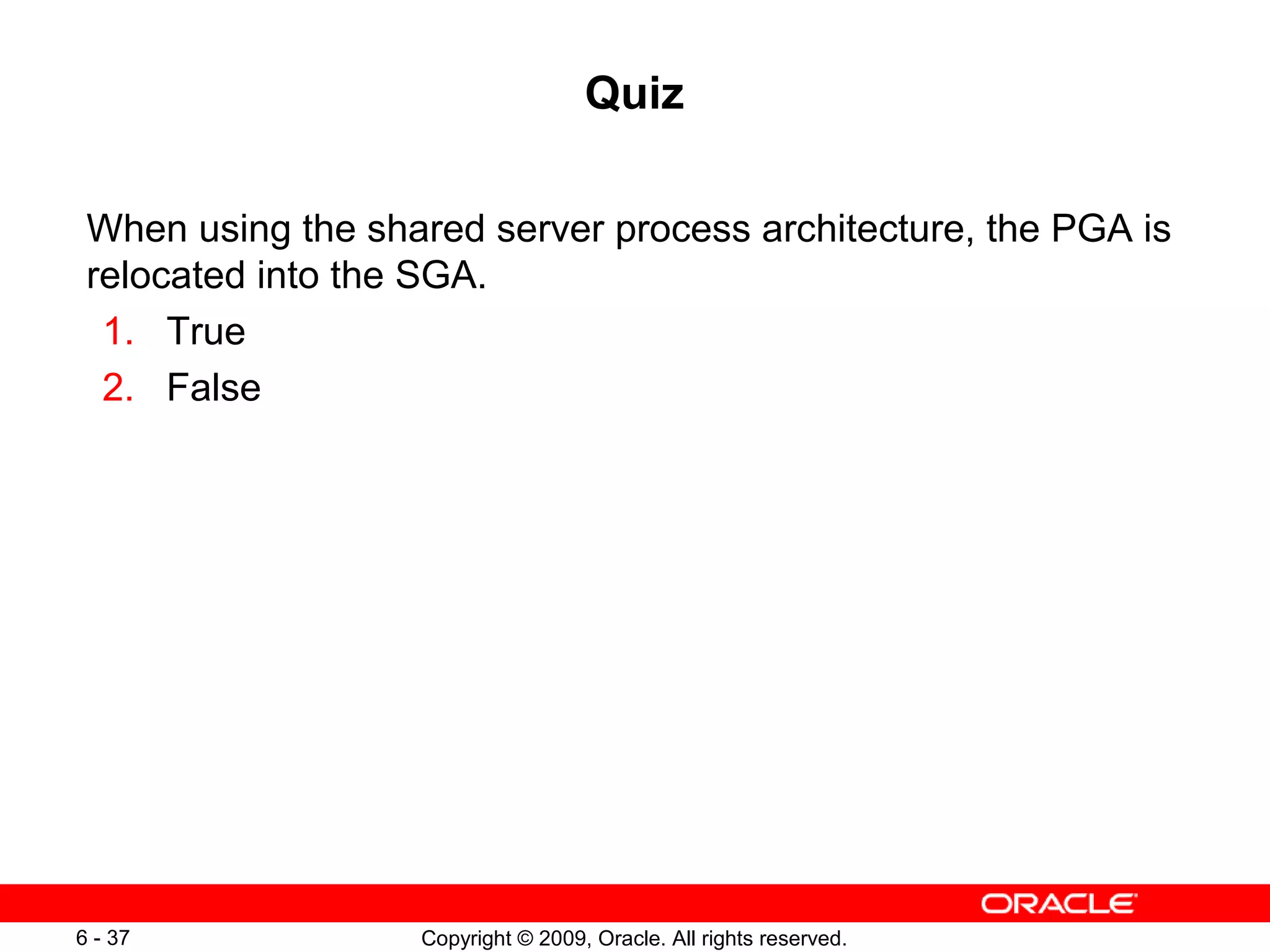 Quiz

When using the shared server process architecture, the PGA is relocated into the SGA.

1. True
2. False

ORACLE

6 - 37

Copyright © 2009, Oracle. All rights reserved.